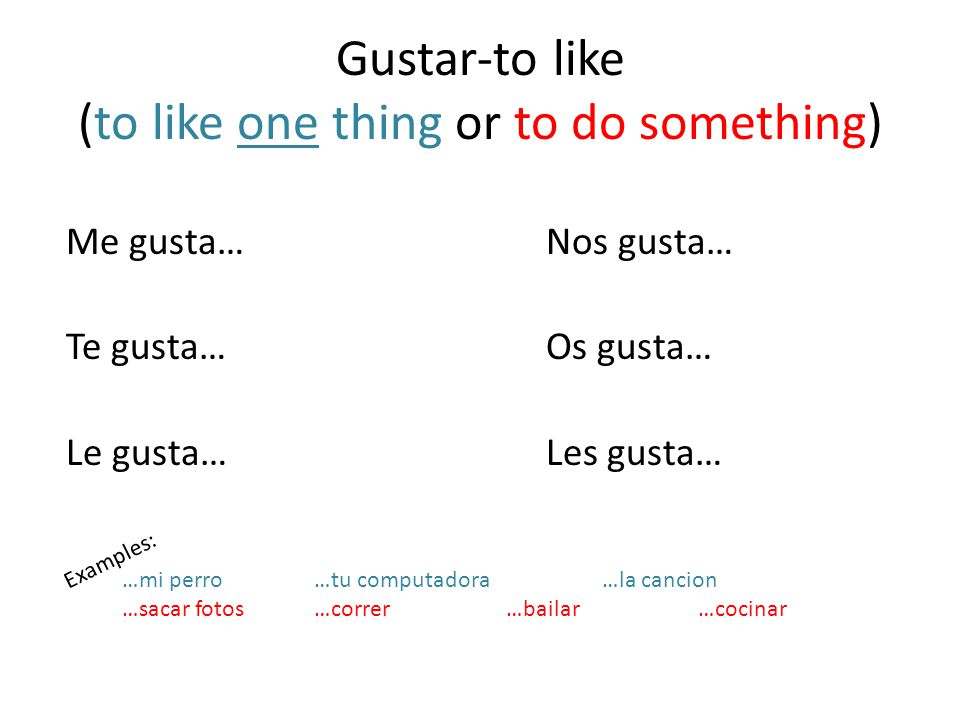 Gustar-to like
(to like one thing or to do something)

Me gusta…

Te gusta…

Le gusta…

Nos gusta…

Os gusta…

Les gusta…

Examples:
…mi perro …tu computadora …la cancion
…sacar fotos …correr …bailar …cocinar